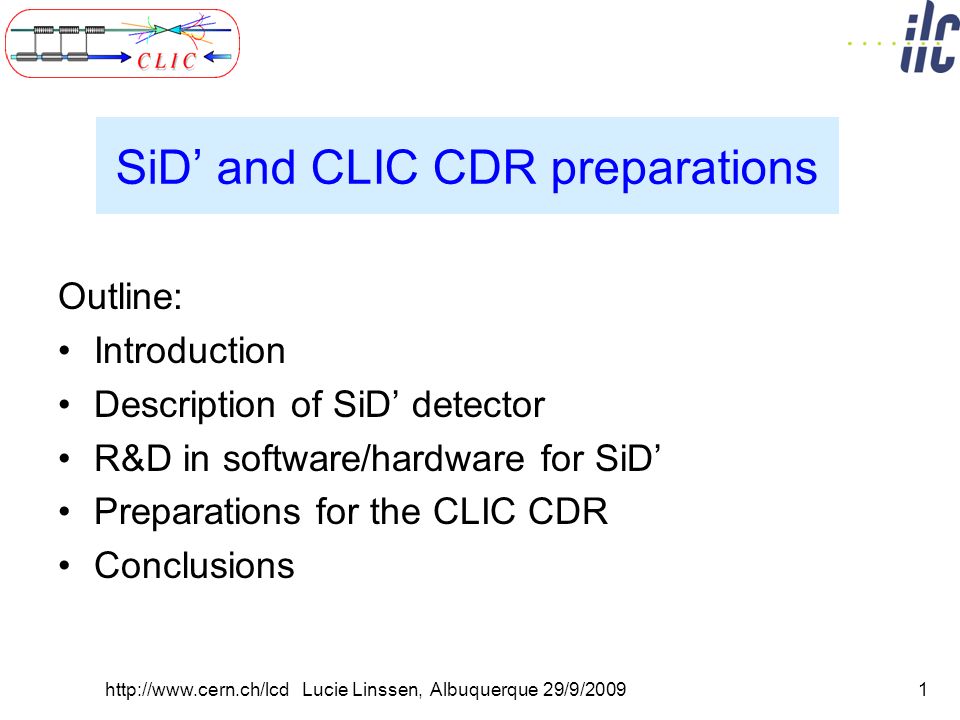 CLIC

ilc

SiD’ and CLIC CDR preparations

Outline:
• Introduction
• Description of SiD’ detector
• R&D in software/hardware for SiD’
• Preparations for the CLIC CDR
• Conclusions

http://www.cern.ch/lcd Lucie Linssen, Albuquerque 29/9/2009

1